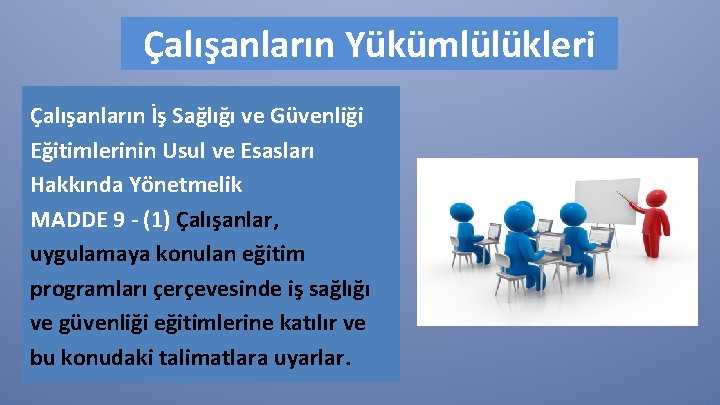 Çalışanların Yükümlülükleri

Çalışanların İş Sağlığı ve Güvenliği Eğitimlerinin Usul ve Esasları Hakkında Yönetmelik
MADDE 9 - (1) Çalışanlar, uygulamaya konulan eğitim programları çerçevesinde iş sağlığı ve güvenliği eğitimlerine katılır ve bu konudaki talimatlara uyarlar.